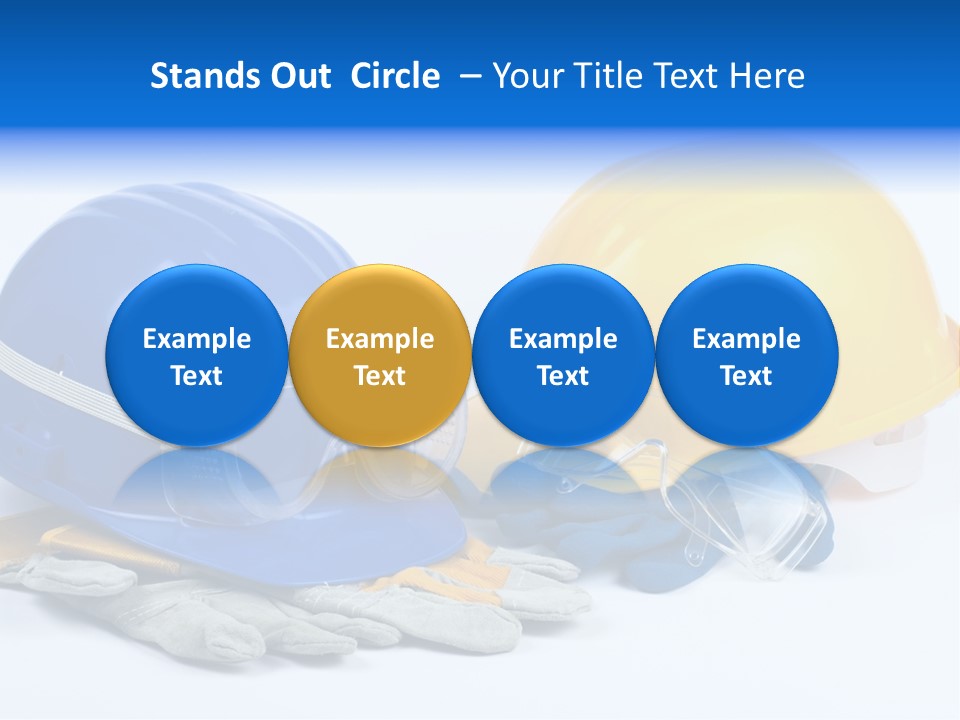 Stands Out Circle – Your Title Text Here

Example Text

Example Text

Example Text

Example Text